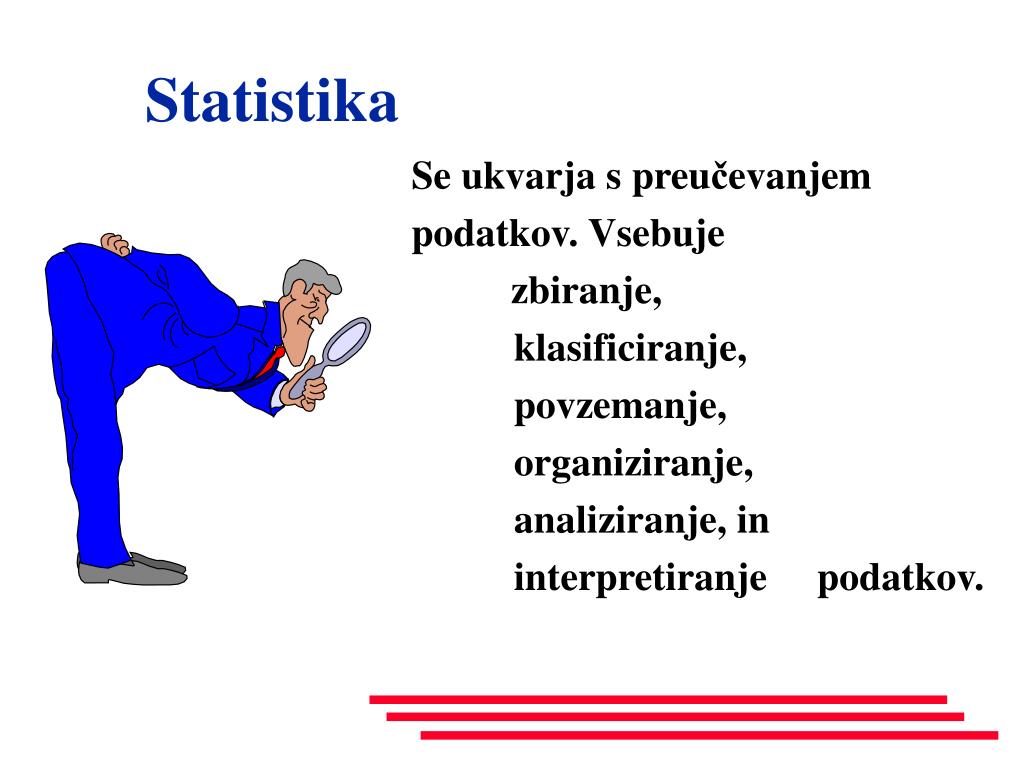 Statistika

Se ukvarja s preučevanjem podatkov. Vsebuje
zbiranje,
klasificiranje,
povzemanje,
organiziranje,
analiziranje, in
interpretiranje podatkov.